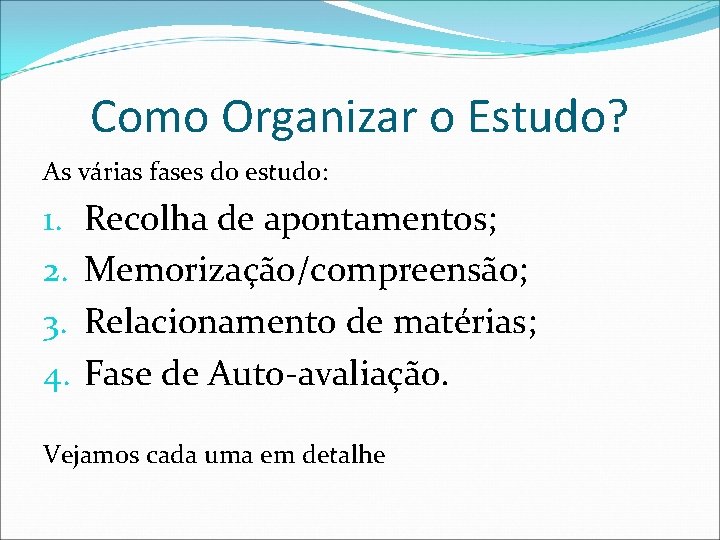 Como Organizar o Estudo?

As várias fases do estudo:

1. Recolha de apontamentos;
2. Memorização/compreensão;
3. Relacionamento de matérias;
4. Fase de Auto-avaliação.

Vejamos cada uma em detalhe